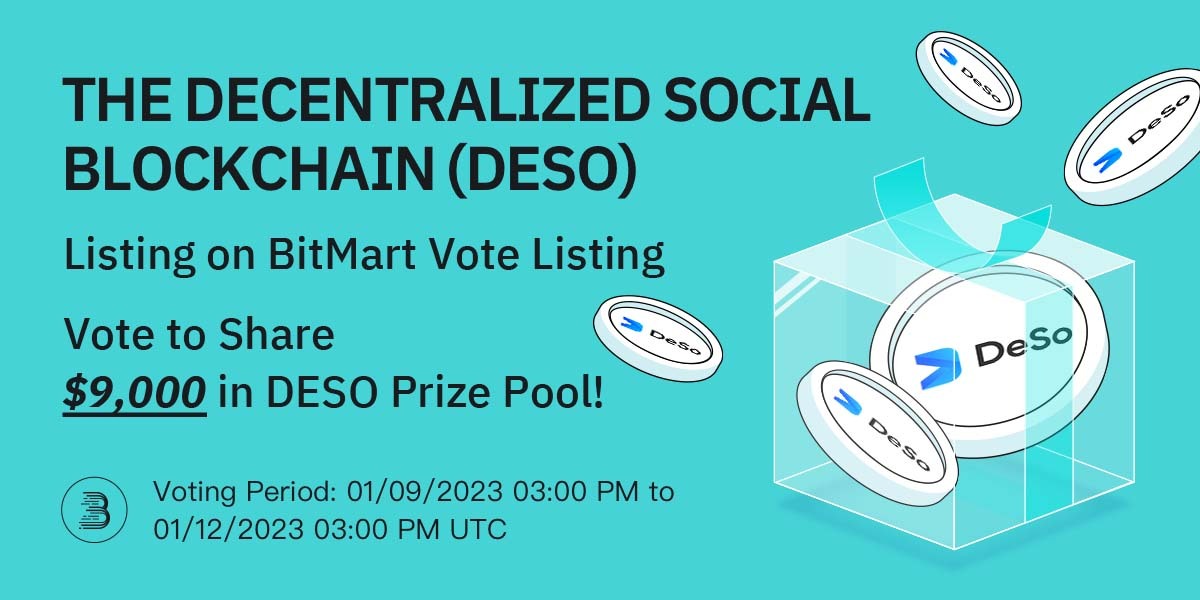 THE DECENTRALIZED SOCIAL BLOCKCHAIN (DESO)

Listing on BitMart Vote Listing

Vote to Share
$9,000 in DESO Prize Pool!

Voting Period: 01/09/2023 03:00 PM to 01/12/2023 03:00 PM UTC

DeSo

DeSo

DeSo

DeSo

DeSo